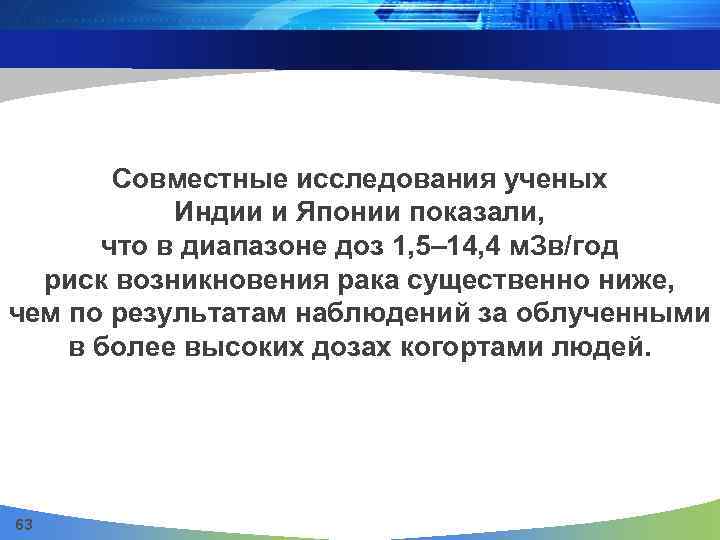 Совместные исследования ученых Индии и Японии показали, что в диапазоне доз 1,5–14,4 мЗв/год риск возникновения рака существенно ниже, чем по результатам наблюдений за облученными в более высоких дозах когортами людей.

63